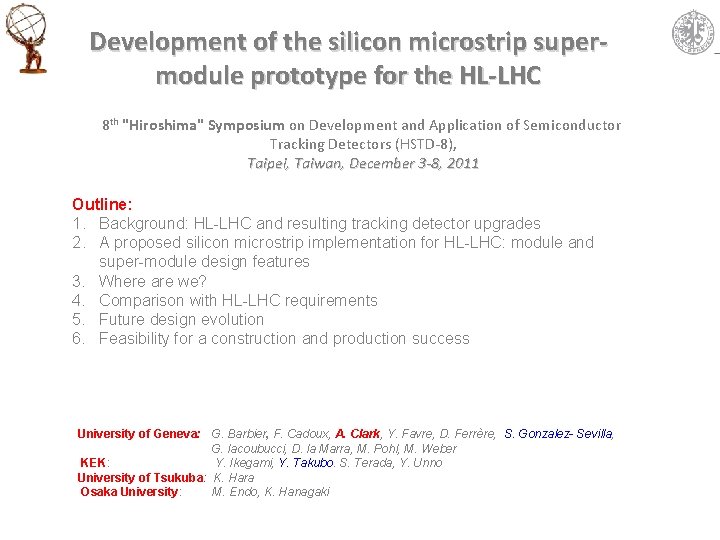 Development of the silicon microstrip super-module prototype for the HL-LHC

8$^{th}$ "Hiroshima" Symposium on Development and Application of Semiconductor Tracking Detectors (HSTD-8),
Taipei, Taiwan, December 3-8, 2011

Outline:
1. Background: HL-LHC and resulting tracking detector upgrades
2. A proposed silicon microstrip implementation for HL-LHC: module and super-module design features
3. Where are we?
4. Comparison with HL-LHC requirements
5. Future design evolution
6. Feasibility for a construction and production success

University of Geneva: G. Barbier, F. Cadoux, A. Clark, Y. Favre, D. Ferrère, S. Gonzalez- Sevilla, G. Iacoubucci, D. la Marra, M. Pohl, M. Weber
KEK: Y. Ikegami, Y. Takubo. S. Terada, Y. Unno
University of Tsukuba: K. Hara
Osaka University: M. Endo, K. Hanagaki